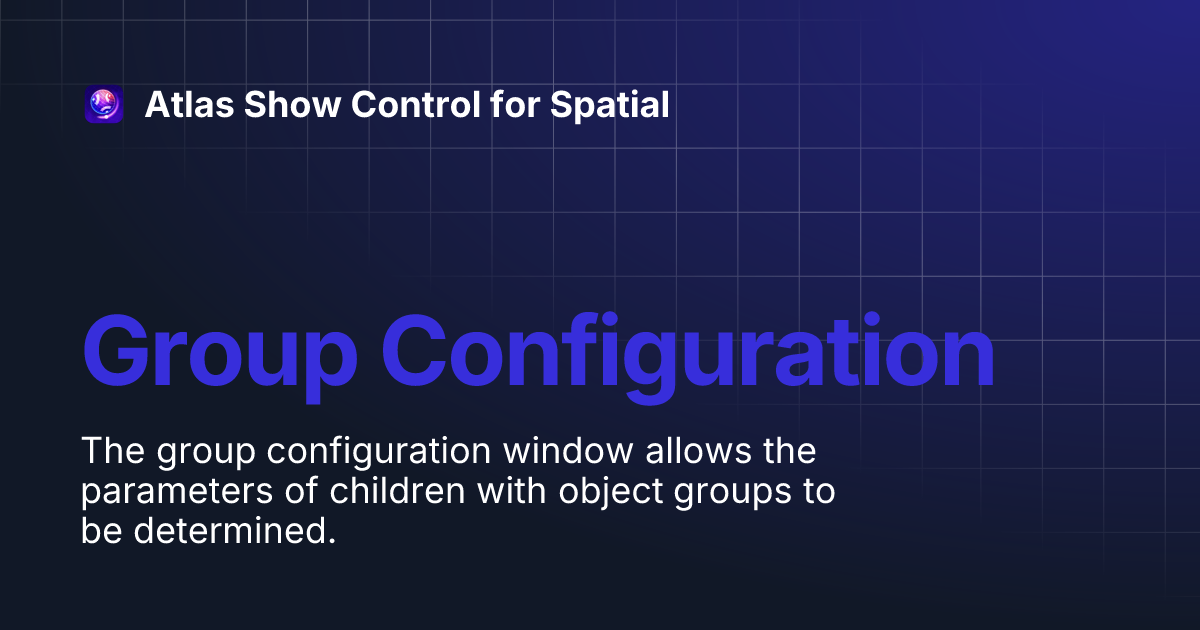 Atlas Show Control for Spatial

Group Configuration

The group configuration window allows the parameters of children with object groups to be determined.